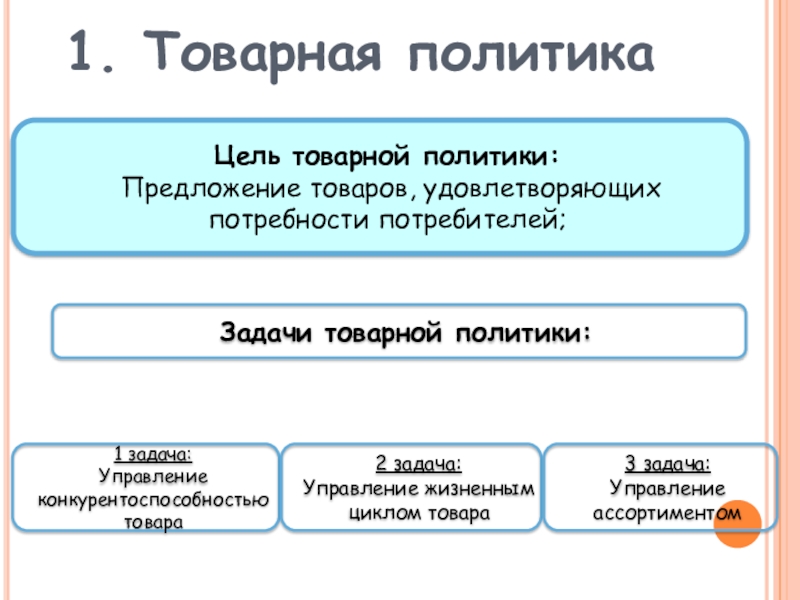 1. Товарная политика

Цель товарной политики:
Предложение товаров, удовлетворяющих потребности потребителей;

Задачи товарной политики:

1 задача:
Управление конкурентоспособностью товара

2 задача:
Управление жизненным циклом товара

3 задача:
Управление ассортиментом